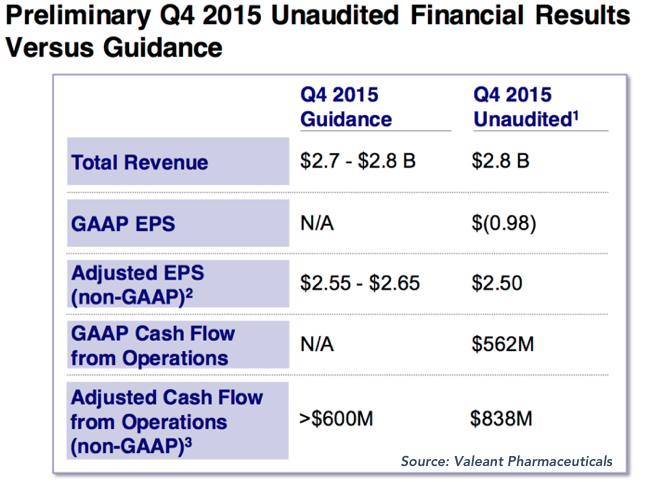 Preliminary Q4 2015 Unaudited Financial Results Versus Guidance

| | Q4 2015 Guidance | Q4 2015 Unaudited$^1$ |
|---|---|---|
| Total Revenue | \$2.7 - \$2.8 B | \$2.8 B |
| GAAP EPS | N/A | \$(0.98) |
| Adjusted EPS (non-GAAP)$^2$ | \$2.55 - \$2.65 | \$2.50 |
| GAAP Cash Flow from Operations | N/A | \$562M |
| Adjusted Cash Flow from Operations (non-GAAP)$^3$ | >\$600M | \$838M |

Source: Valeant Pharmaceuticals